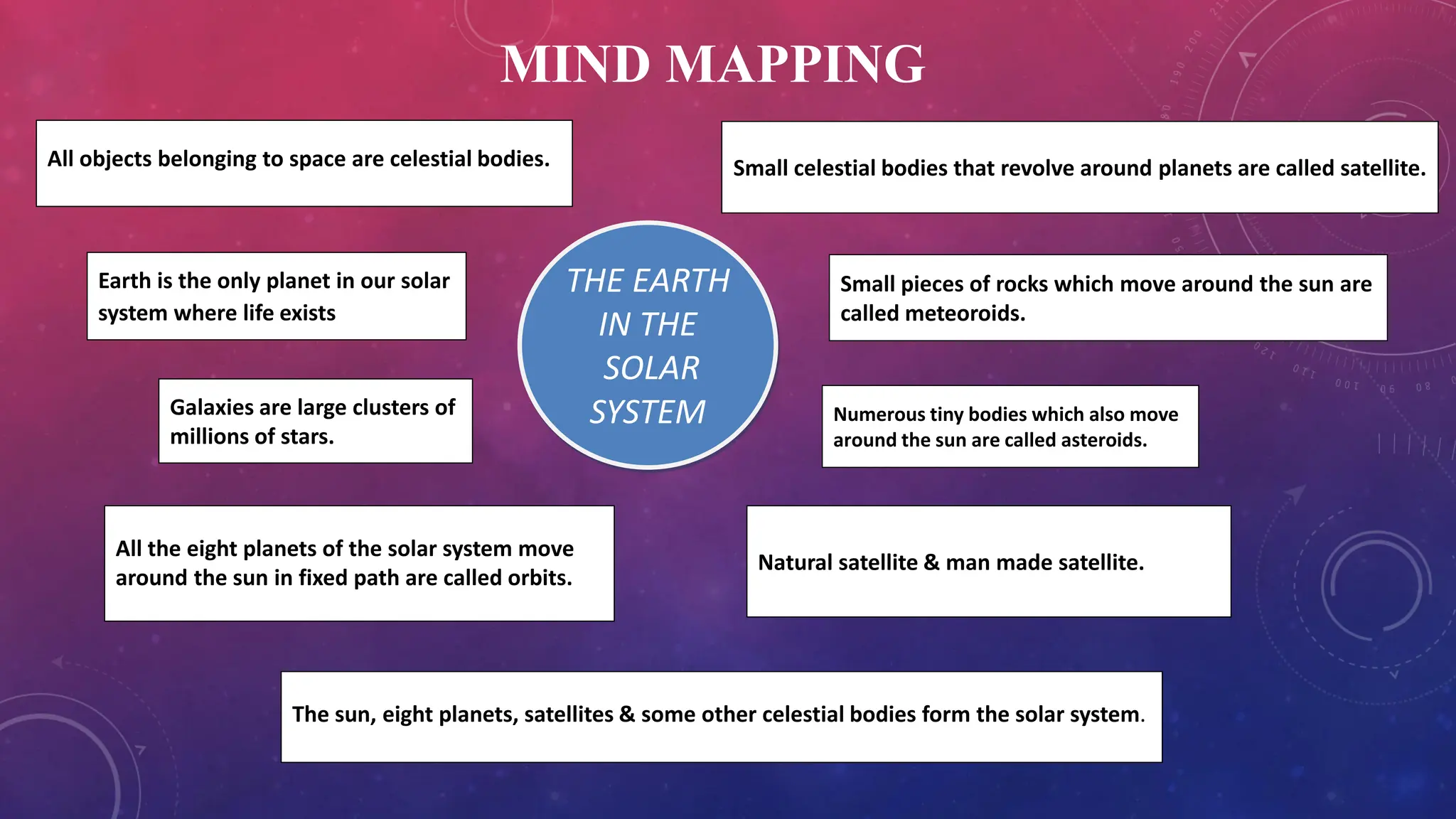 MIND MAPPING

All objects belonging to space are celestial bodies.

Small celestial bodies that revolve around planets are called satellite.

Earth is the only planet in our solar system where life exists

THE EARTH IN THE SOLAR SYSTEM

Small pieces of rocks which move around the sun are called meteoroids.

Galaxies are large clusters of millions of stars.

Numerous tiny bodies which also move around the sun are called asteroids.

All the eight planets of the solar system move around the sun in fixed path are called orbits.

Natural satellite & man made satellite.

The sun, eight planets, satellites & some other celestial bodies form the solar system.